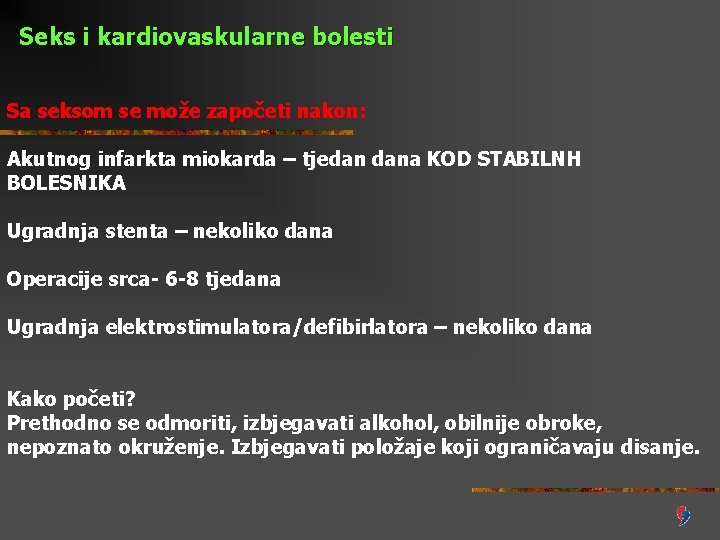 Seks i kardiovaskularne bolesti

Sa seksom se može započeti nakon:

Akutnog infarkta miokarda – tjedan dana KOD STABILNH BOLESNIKA

Ugradnja stenta – nekoliko dana

Operacije srca- 6-8 tjedana

Ugradnja elektrostimulatora/defibirlatora – nekoliko dana

Kako početi?
Prethodno se odmoriti, izbjegavati alkohol, obilnije obroke, nepoznato okruženje. Izbjegavati položaje koji ograničavaju disanje.